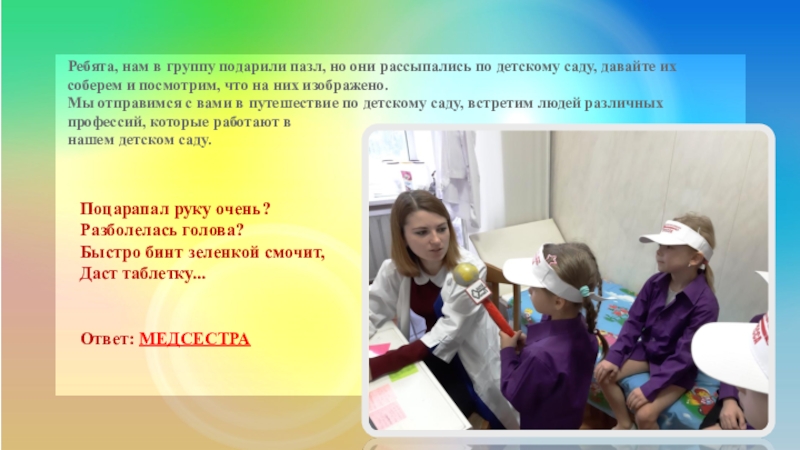 Ребята, нам в группу подарили пазл, но они рассыпались по детскому саду, давайте их соберем и посмотрим, что на них изображено.
Мы отправимся с вами в путешествие по детскому саду, встретим людей различных профессий, которые работают в нашем детском саду.

Поцарапал руку очень?
Разболелась голова?
Быстро бинт зеленкой смочит,
Даст таблетку...

Ответ: МЕДСЕСТРА